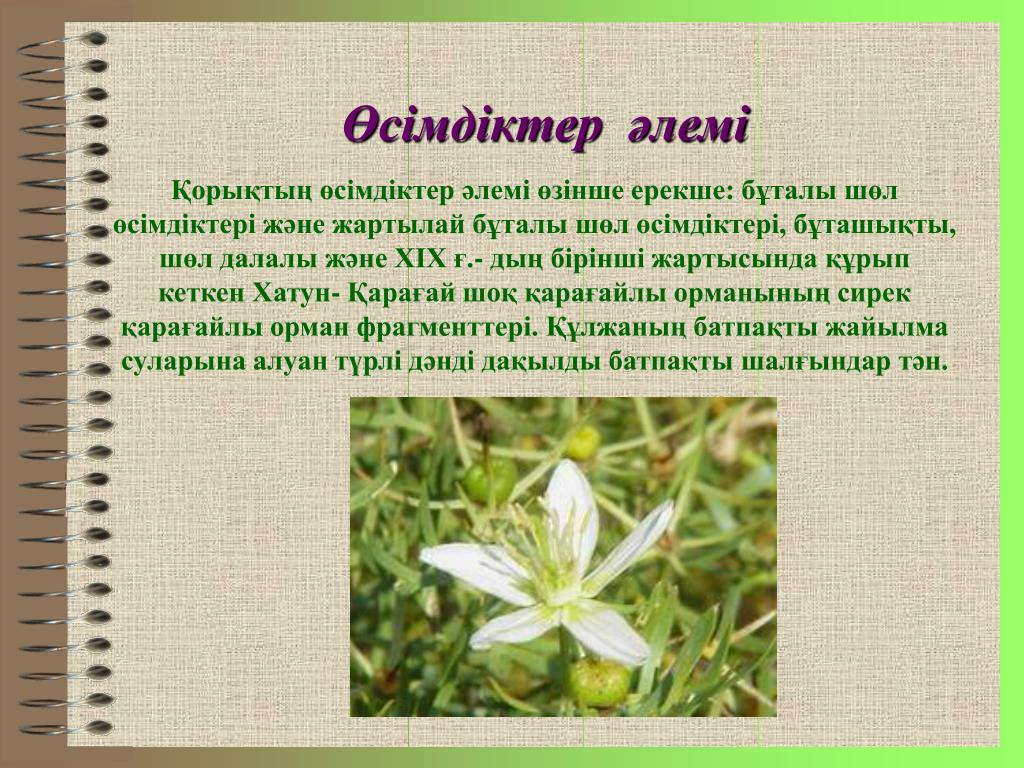 Өсімдіктер әлемі

Қорықтың өсімдіктер әлемі өзінше ерекше: бұталы шөл өсімдіктері және жартылай бұталы шөл өсімдіктері, бұташықты, шөл далалы және XIX ғ.- дың бірінші жартысында құрып кеткен Хатун- Қарағай шоқ қарағайлы орманының сирек қарағайлы орман фрагменттері. Құлжаның батпақты жайылма суларына алуан түрлі дәнді дақылды батпақты шалғындар тән.